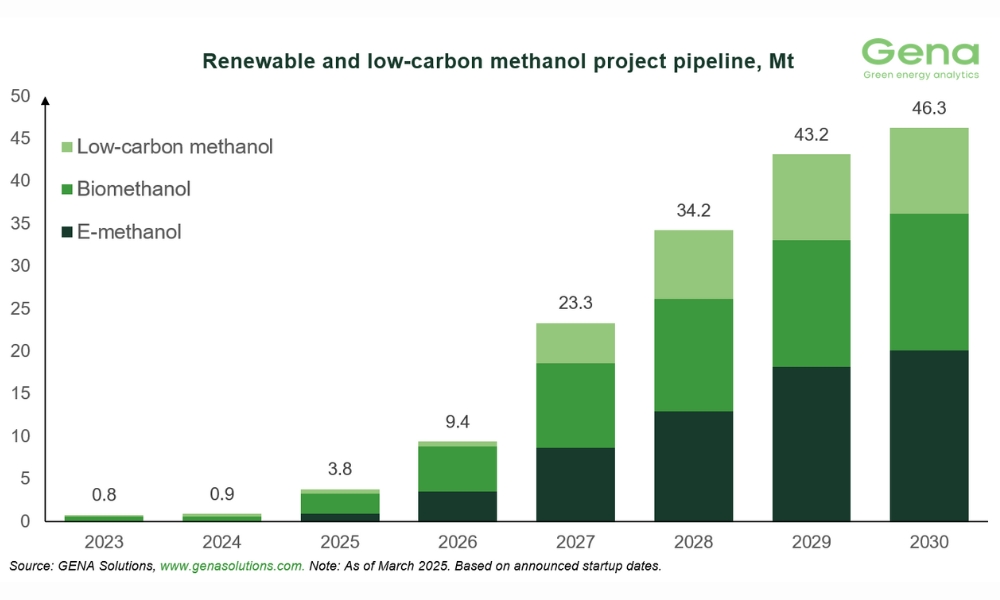 Renewable and low-carbon methanol project pipeline, Mt

Gena
Green energy analytics

50
45
40
35
30
25
20
15
10
5
0

Low-carbon methanol
Biomethanol
E-methanol

0.8
0.9
3.8
9.4
23.3
34.2
43.2
46.3

2023
2024
2025
2026
2027
2028
2029
2030

Source: GENA Solutions, www.genasolutions.com. Note: As of March 2025. Based on announced startup dates.